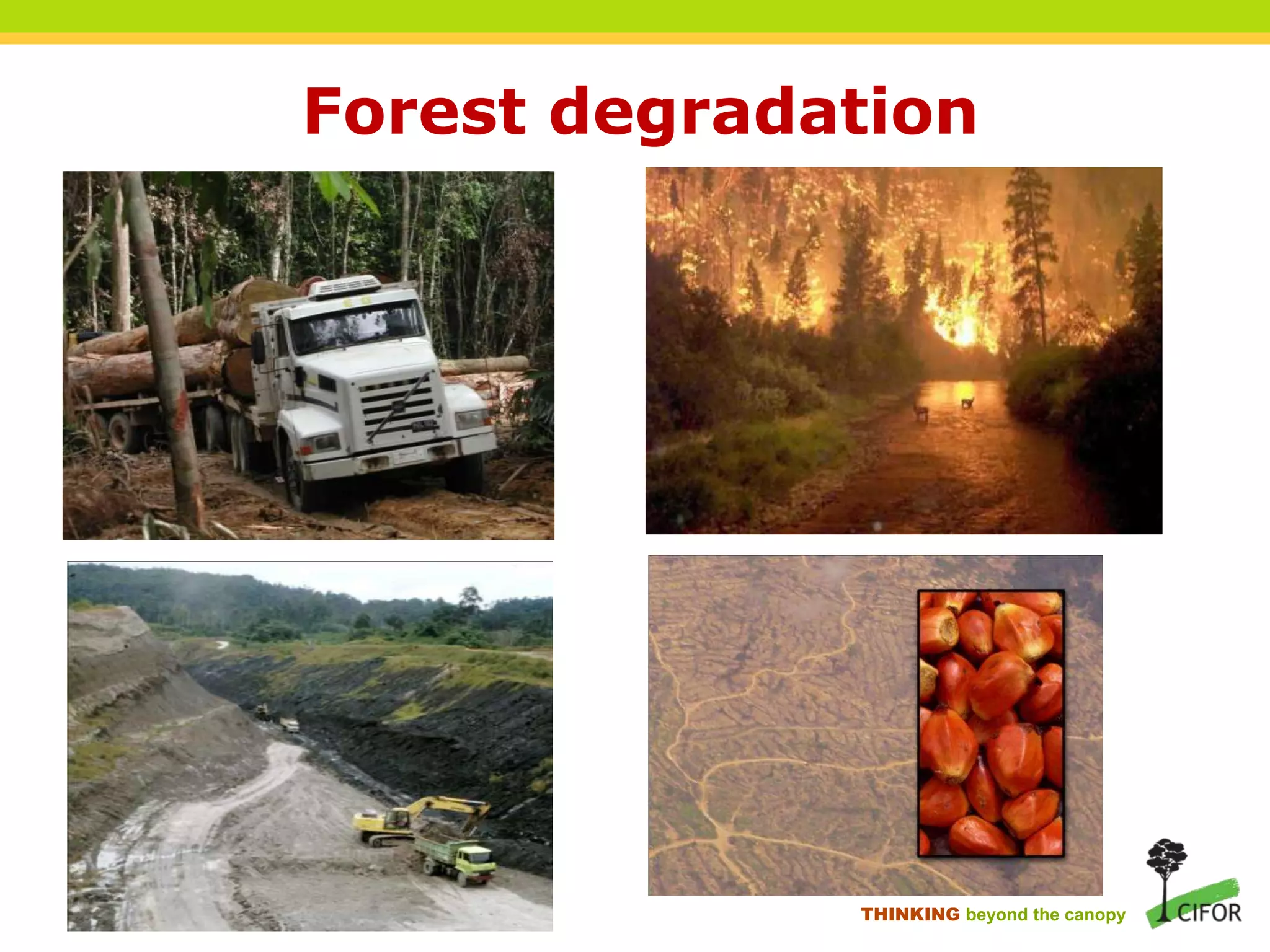 Forest degradation

THINKING beyond the canopy

CIFOR